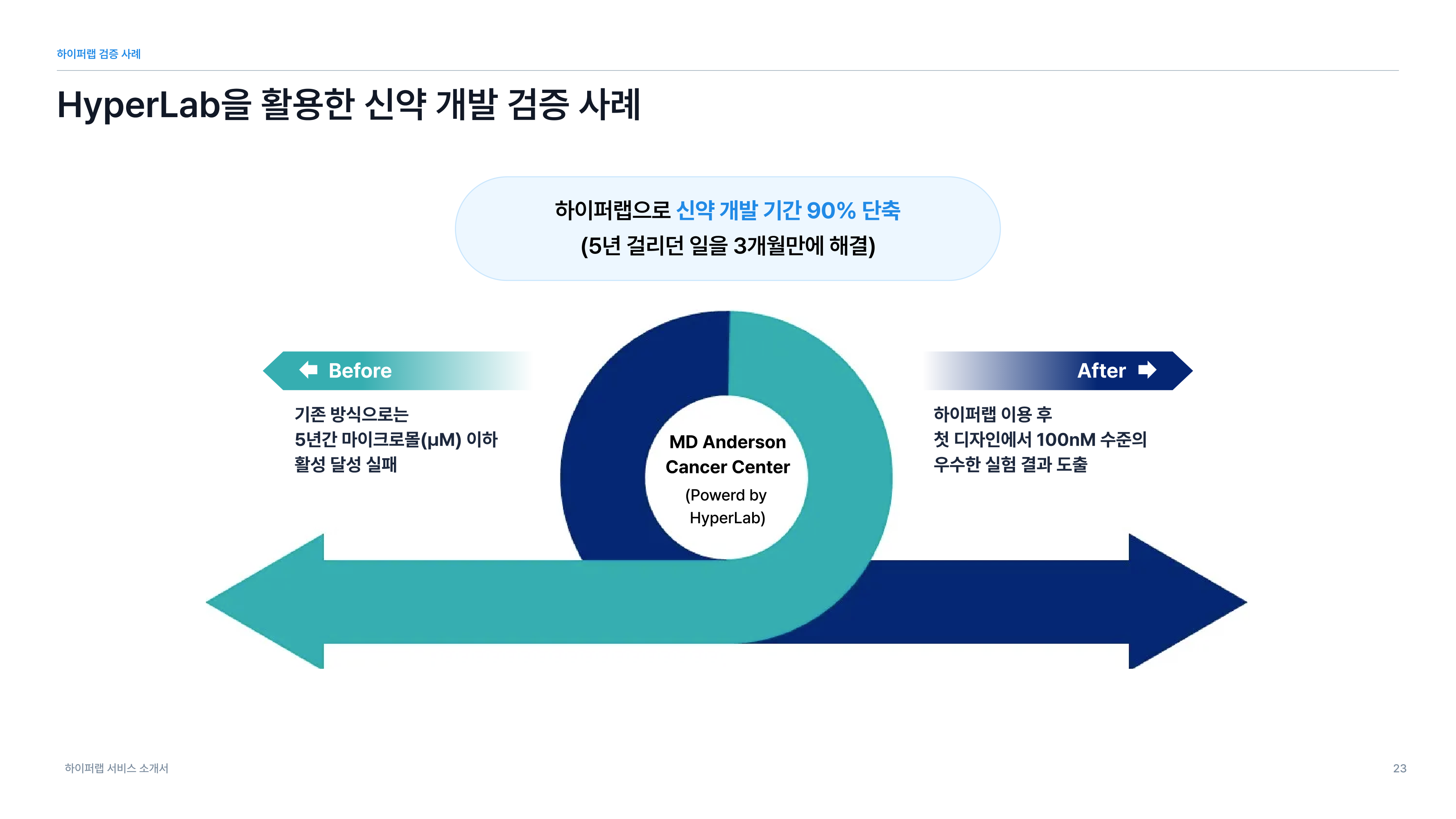 하이퍼랩 검증 사례

HyperLab을 활용한 신약 개발 검증 사례

하이퍼랩으로 신약 개발 기간 90% 단축
(5년 걸리던 일을 3개월만에 해결)

Before

기존 방식으로는
5년간 마이크로몰(μM) 이하
활성 달성 실패

MD Anderson Cancer Center
(Powerd by HyperLab)

After

하이퍼랩 이용 후
첫 디자인에서 100nM 수준의
우수한 실험 결과 도출

하이퍼랩 서비스 소개서

23